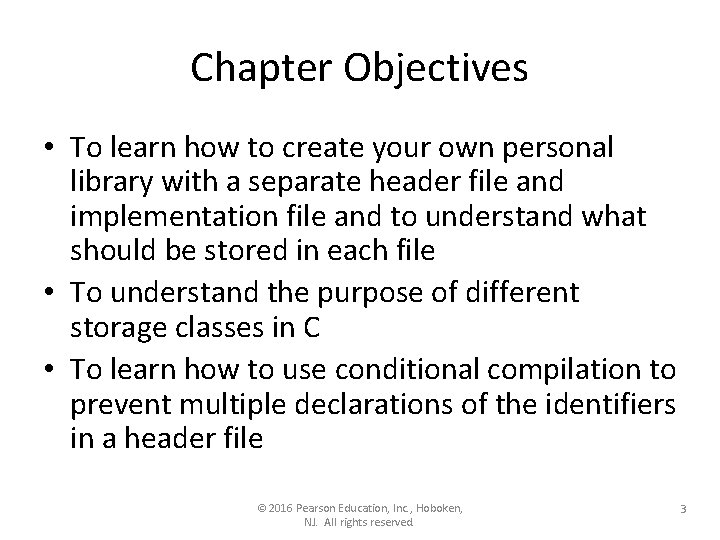 Chapter Objectives

• To learn how to create your own personal library with a separate header file and implementation file and to understand what should be stored in each file
• To understand the purpose of different storage classes in C
• To learn how to use conditional compilation to prevent multiple declarations of the identifiers in a header file

© 2016 Pearson Education, Inc., Hoboken, NJ. All rights reserved

3